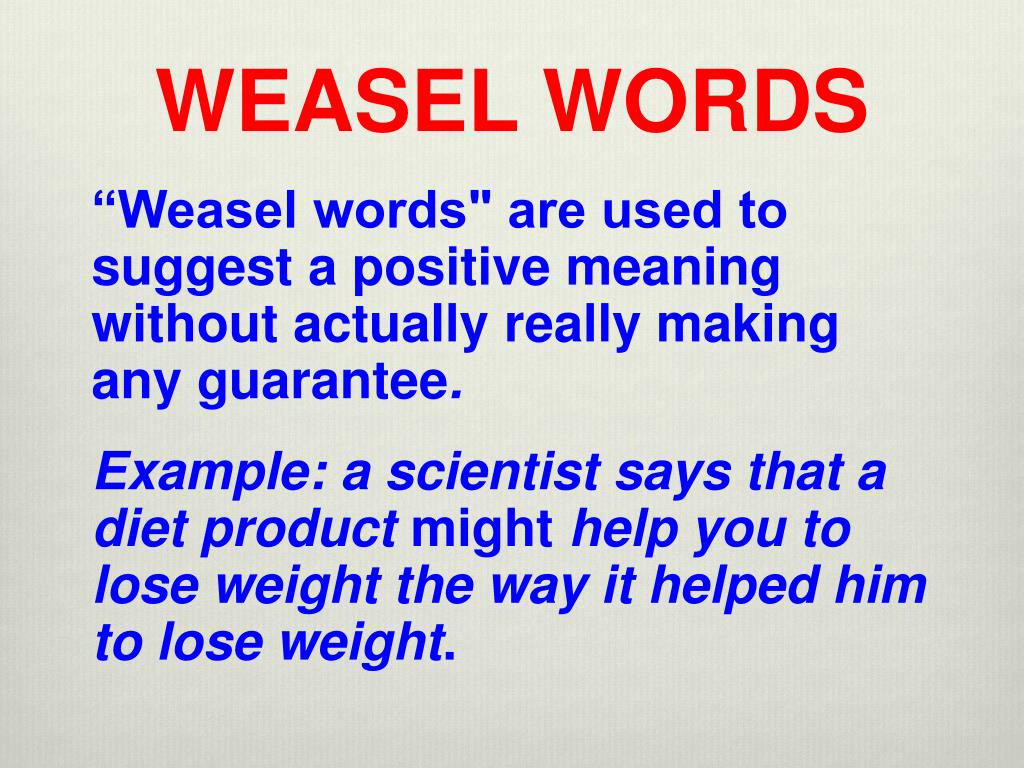 WEASEL WORDS

“Weasel words" are used to suggest a positive meaning without actually really making any guarantee.

Example: a scientist says that a diet product might help you to lose weight the way it helped him to lose weight.